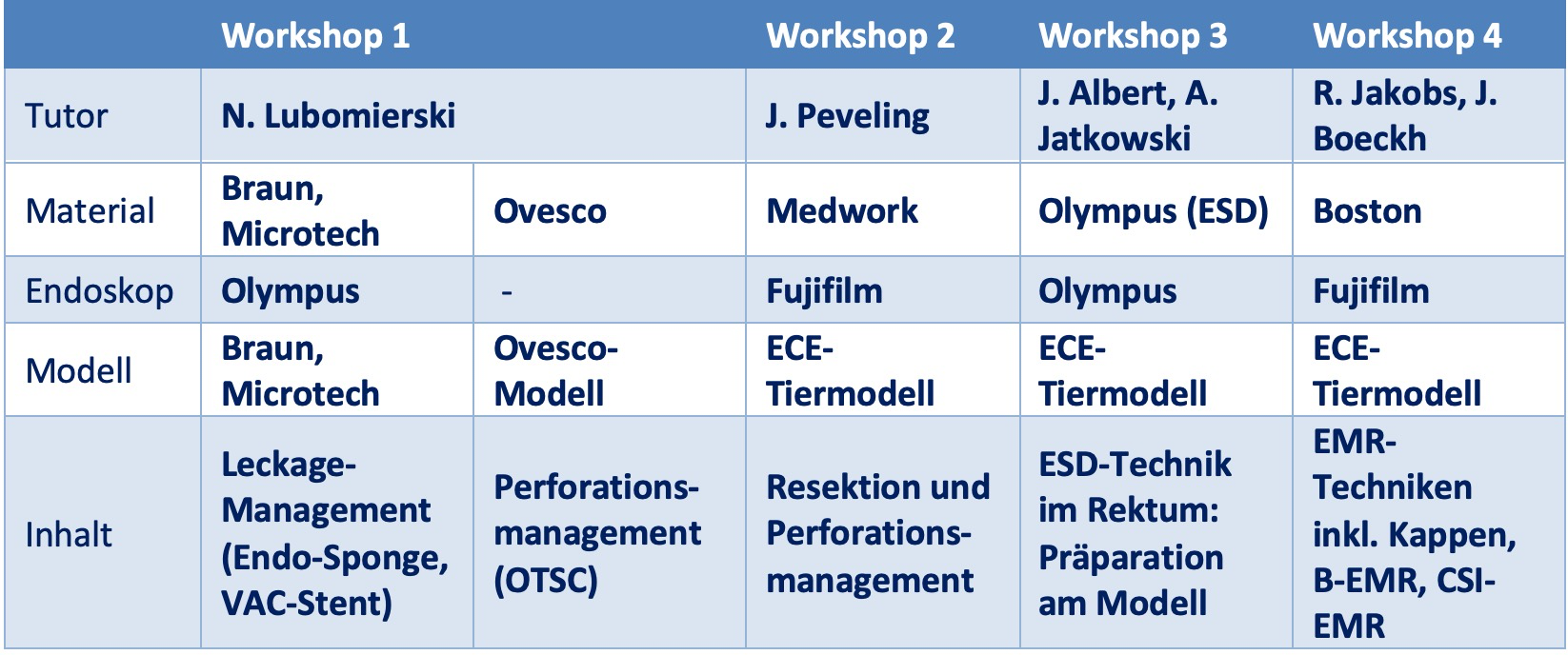 | | Workshop 1 | | Workshop 2 | Workshop 3 | Workshop 4 |
|---|---|---|---|---|---|
| Tutor | N. Lubomierski | | J. Peveling | J. Albert, A. Jatkowski | R. Jakobs, J. Boeckh |
| Material | Braun, Microtech | Ovesco | Medwork | Olympus (ESD) | Boston |
| Endoskop | Olympus | - | Fujifilm | Olympus | Fujifilm |
| Modell | Braun, Microtech | Ovesco-Modell | ECE-Tiermodell | ECE-Tiermodell | ECE-Tiermodell |
| Inhalt | Leckage-Management (Endo-Sponge, VAC-Stent) | Perforationsmanagement (OTSC) | Resektion und Perforationsmanagement | ESD-Technik im Rektum: Präparation am Modell | EMR-Techniken inkl. Kappen, B-EMR, CSI-EMR |